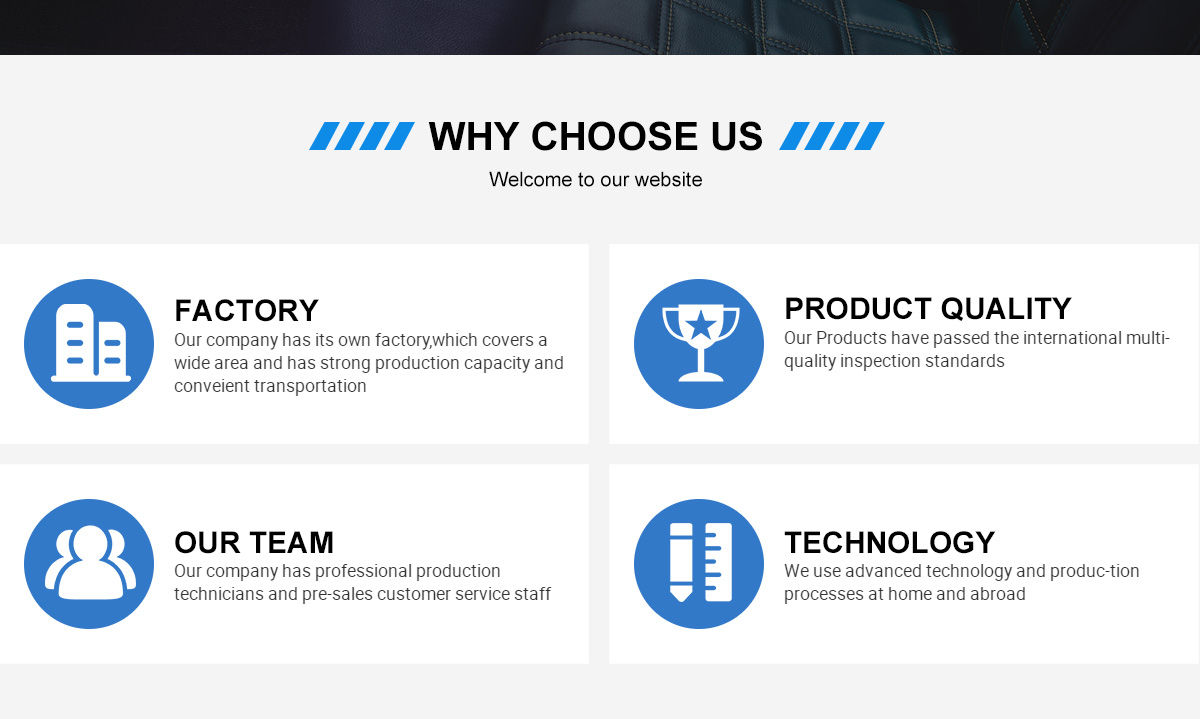 WHY CHOOSE US

Welcome to our website

FACTORY

Our company has its own factory,which covers a wide area and has strong production capacity and conveient transportation

PRODUCT QUALITY

Our Products have passed the international multi-quality inspection standards

OUR TEAM

Our company has professional production technicians and pre-sales customer service staff

TECHNOLOGY

We use advanced technology and produc-tion processes at home and abroad